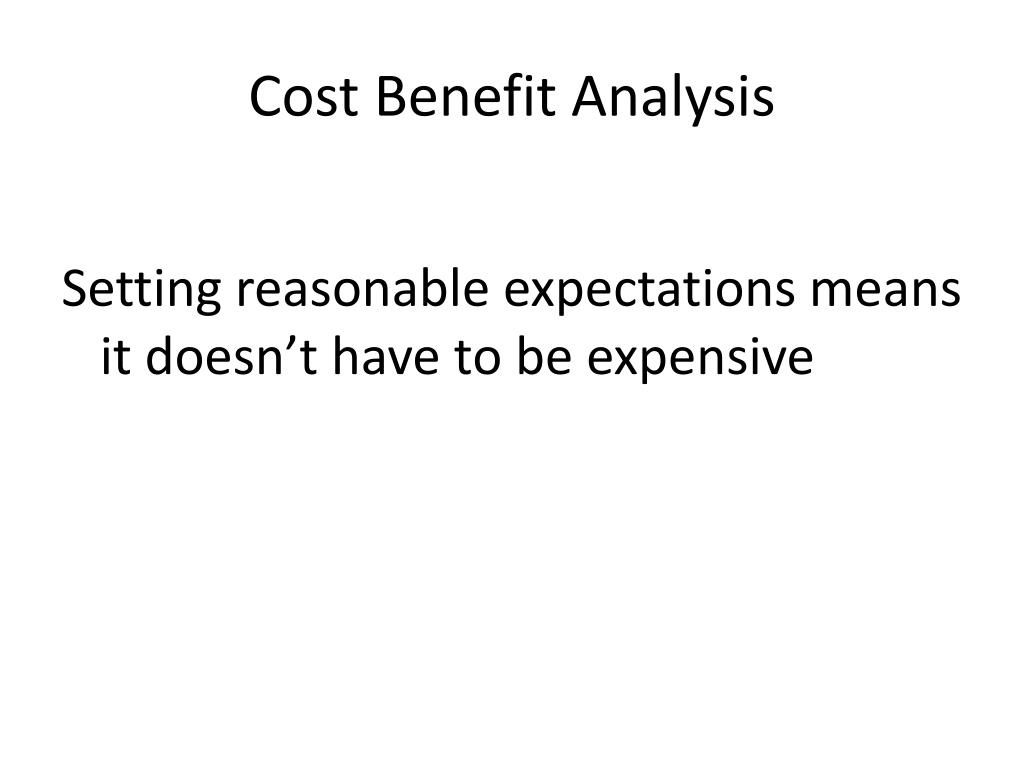 Cost Benefit Analysis

Setting reasonable expectations means it doesn’t have to be expensive